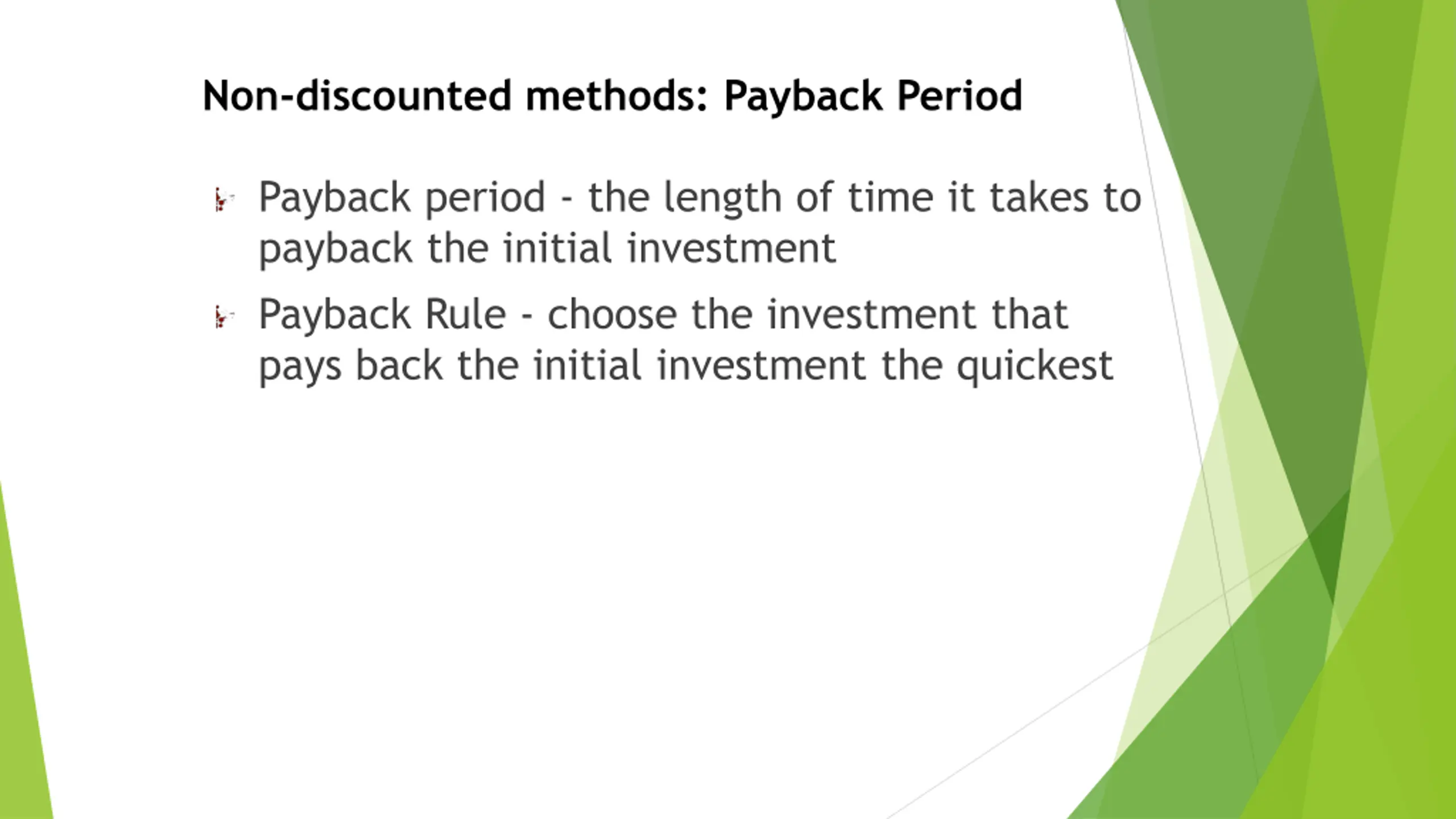 Non-discounted methods: Payback Period

Payback period - the length of time it takes to payback the initial investment

Payback Rule - choose the investment that pays back the initial investment the quickest